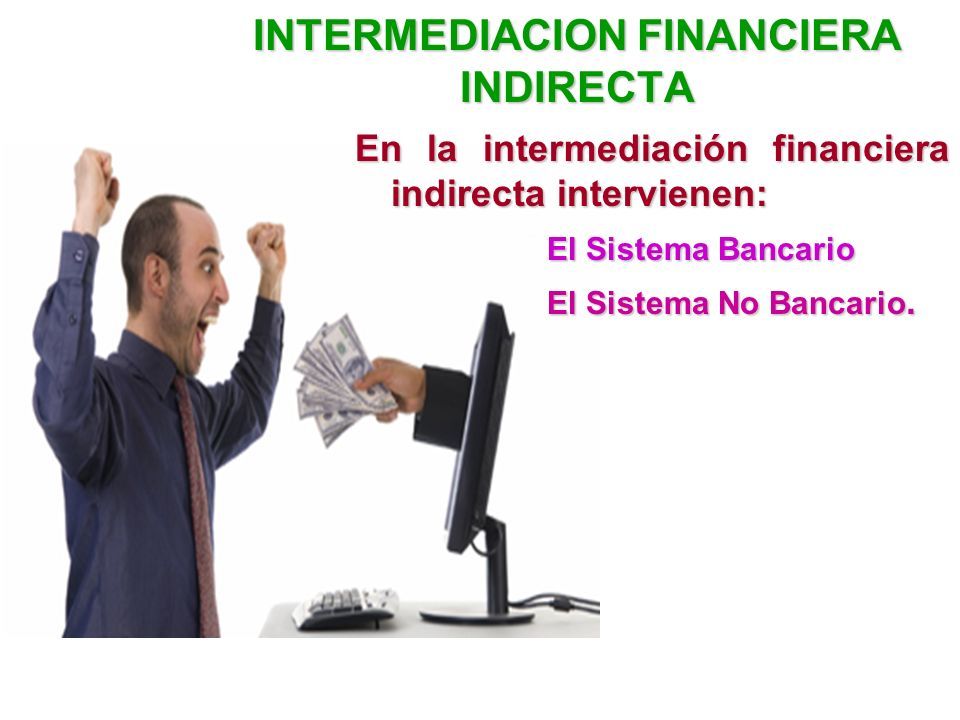 INTERMEDIACION FINANCIERA INDIRECTA

En la intermediación financiera indirecta intervienen:

El Sistema Bancario

El Sistema No Bancario.